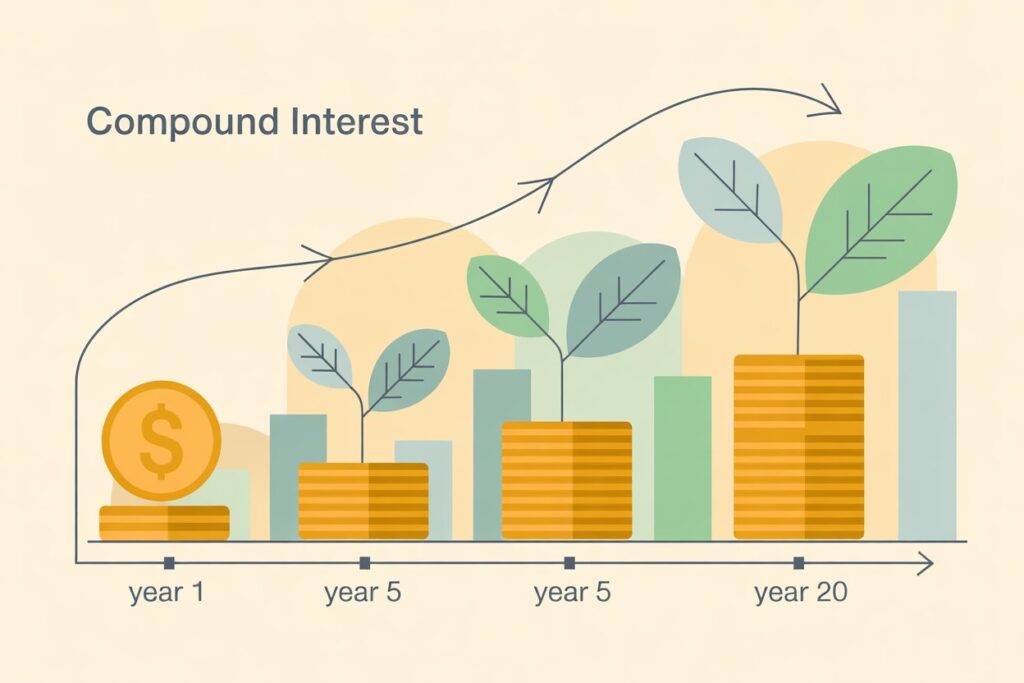 Compound Interest

$

year 1

year 5

year 5

year 20